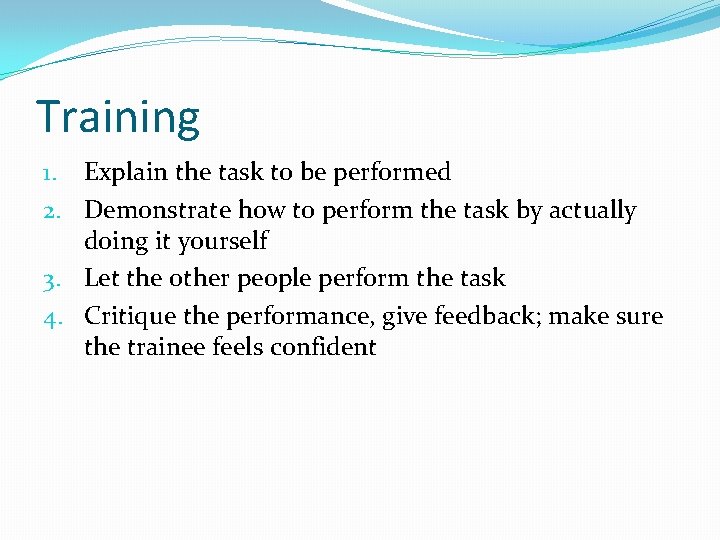 Training

1. Explain the task to be performed
2. Demonstrate how to perform the task by actually doing it yourself
3. Let the other people perform the task
4. Critique the performance, give feedback; make sure the trainee feels confident